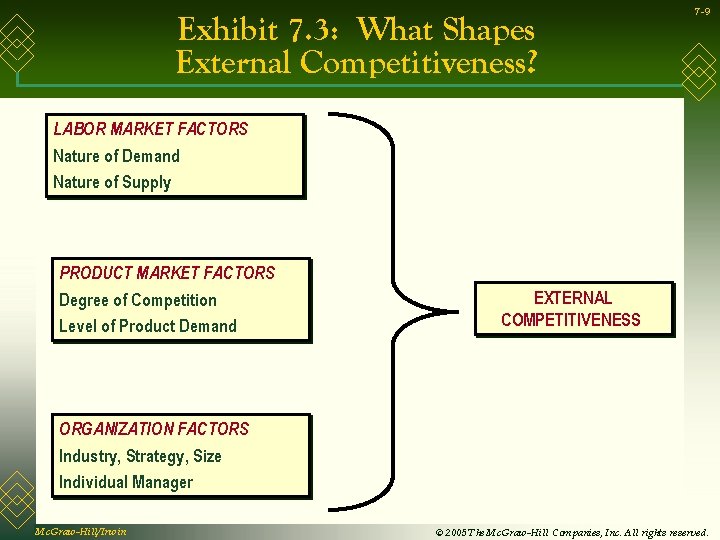 7-9

Exhibit 7.3: What Shapes External Competitiveness?

LABOR MARKET FACTORS
Nature of Demand
Nature of Supply

PRODUCT MARKET FACTORS
Degree of Competition
Level of Product Demand

ORGANIZATION FACTORS
Industry, Strategy, Size
Individual Manager

EXTERNAL COMPETITIVENESS

McGraw-Hill/Irwin

© 2005 The McGraw-Hill Companies, Inc. All rights reserved.